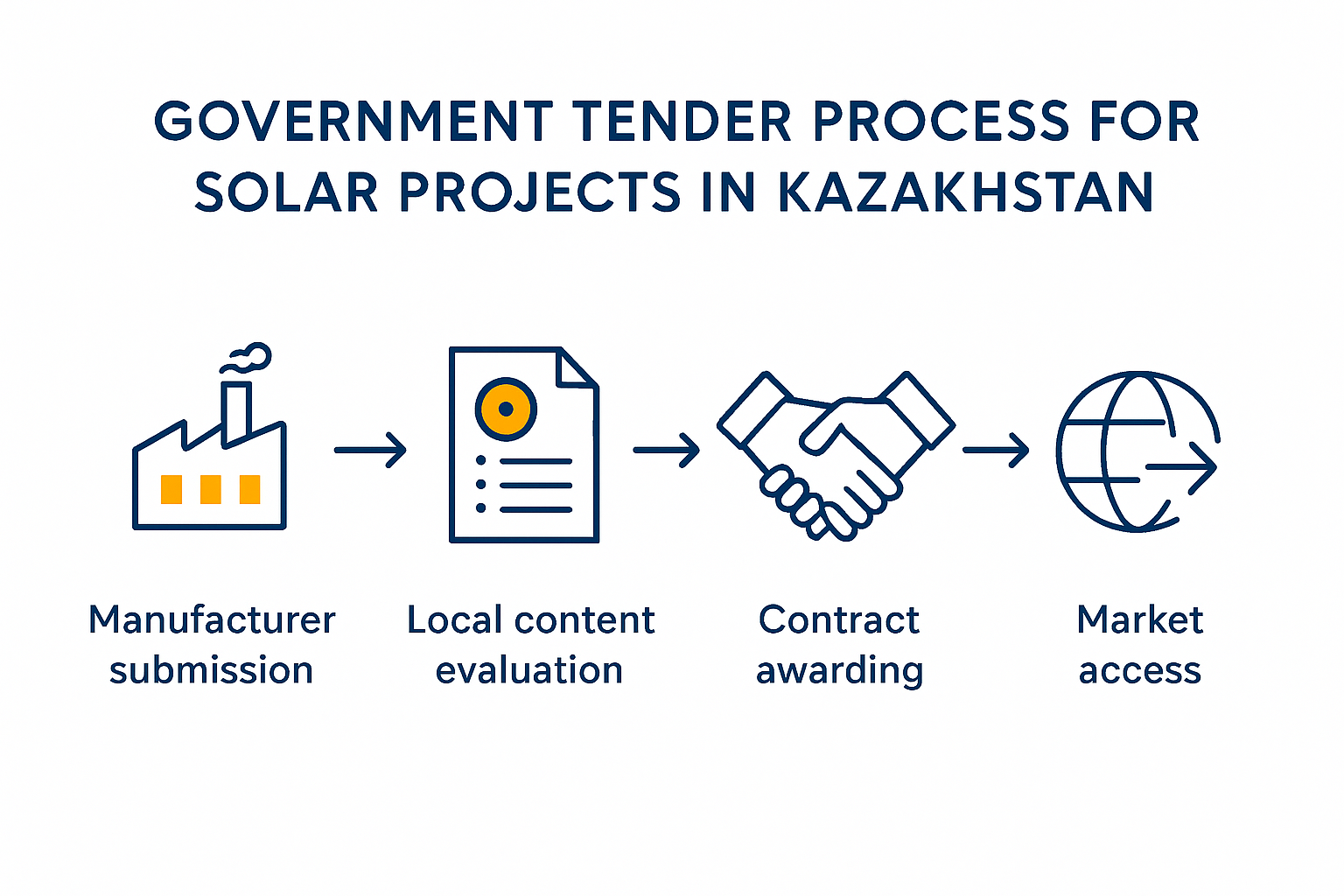 GOVERNMENT TENDER PROCESS FOR SOLAR PROJECTS IN KAZAKHSTAN

Manufacturer submission

Local content evaluation

Contract awarding

Market access